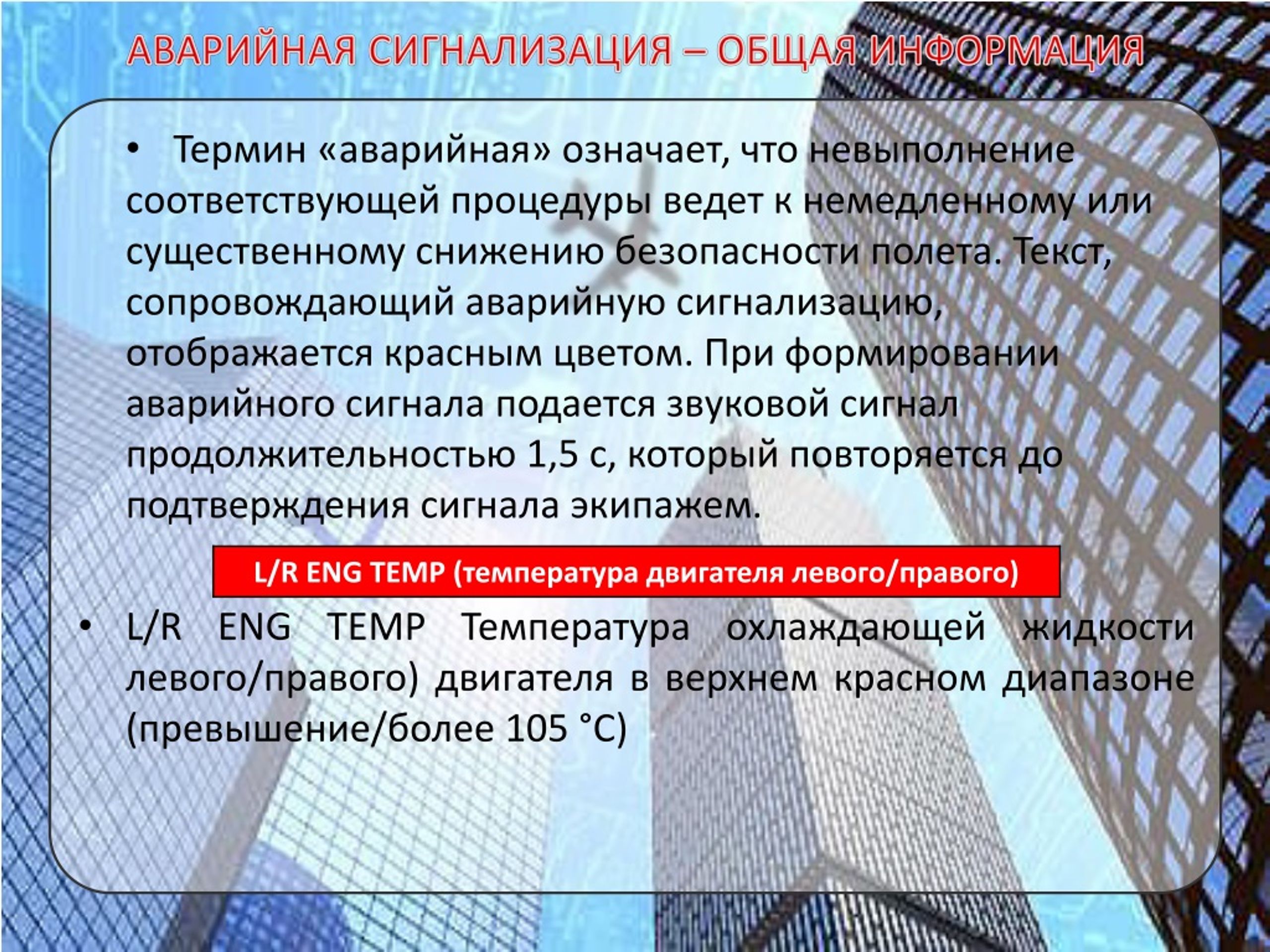 АВАРИЙНАЯ СИГНАЛИЗАЦИЯ – ОБЩАЯ ИНФОРМАЦИЯ

• Термин «аварийная» означает, что невыполнение соответствующей процедуры ведет к немедленному или существенному снижению безопасности полета. Текст, сопровождающий аварийную сигнализацию, отображается красным цветом. При формировании аварийного сигнала подается звуковой сигнал продолжительностью 1,5 с, который повторяется до подтверждения сигнала экипажем.

L/R ENG TEMP (температура двигателя левого/правого)

• L/R ENG TEMP Температура охлаждающей жидкости левого/правого) двигателя в верхнем красном диапазоне (превышение/более 105 °C)